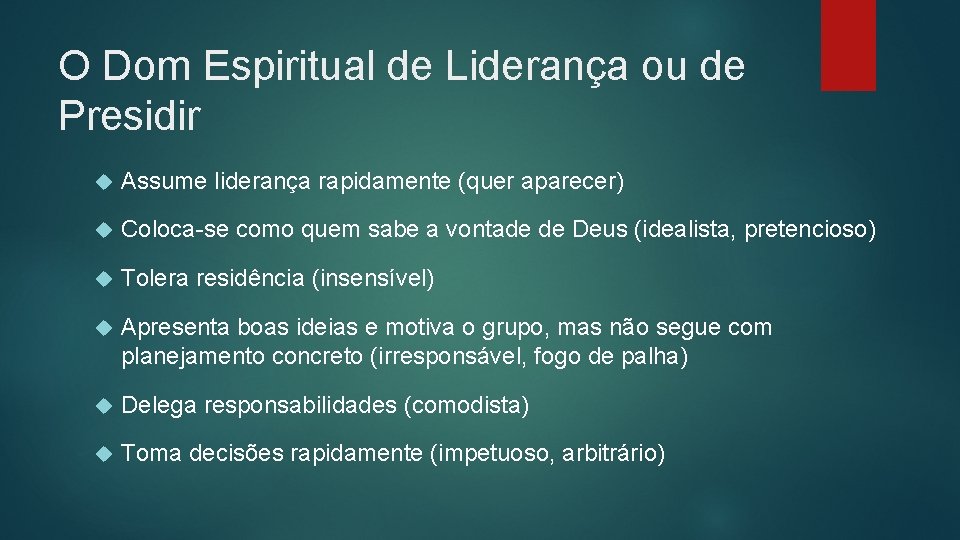 O Dom Espiritual de Liderança ou de Presidir

Assume liderança rapidamente (quer aparecer)

Coloca-se como quem sabe a vontade de Deus (idealista, pretencioso)

Tolera residência (insensível)

Apresenta boas ideias e motiva o grupo, mas não segue com planejamento concreto (irresponsável, fogo de palha)

Delega responsabilidades (comodista)

Toma decisões rapidamente (impetuoso, arbitrário)